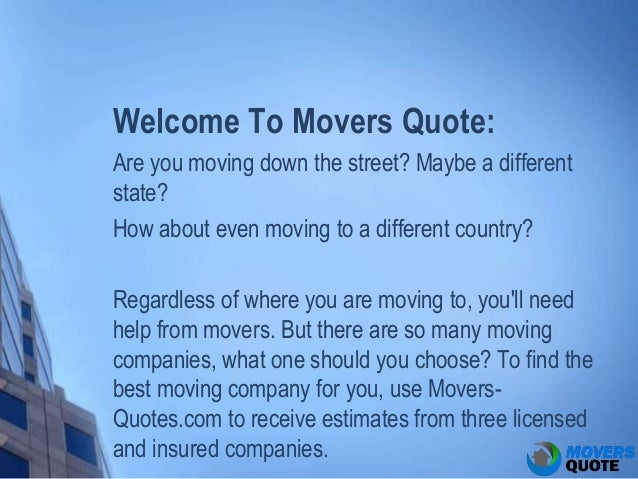 Welcome To Movers Quote:

Are you moving down the street? Maybe a different state?

How about even moving to a different country?

Regardless of where you are moving to, you'll need help from movers. But there are so many moving companies, what one should you choose? To find the best moving company for you, use Movers-Quotes.com to receive estimates from three licensed and insured companies.

MOVERS QUOTE